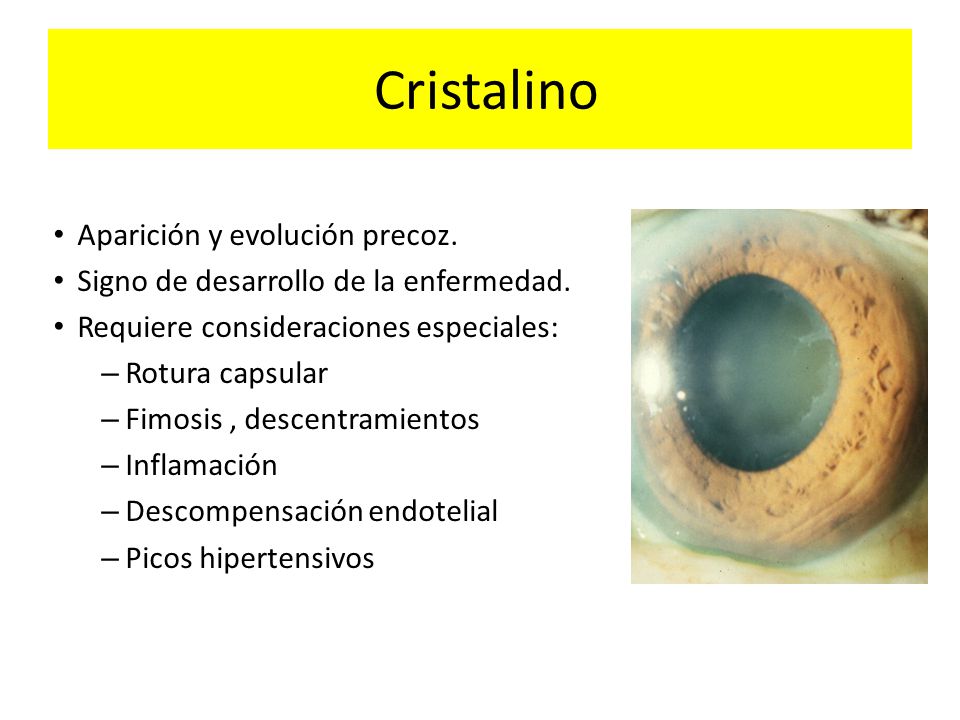 Cristalino

• Aparición y evolución precoz.
• Signo de desarrollo de la enfermedad.
• Requiere consideraciones especiales:
– Rotura capsular
– Fimosis , descentramientos
– Inflamación
– Descompensación endotelial
– Picos hipertensivos